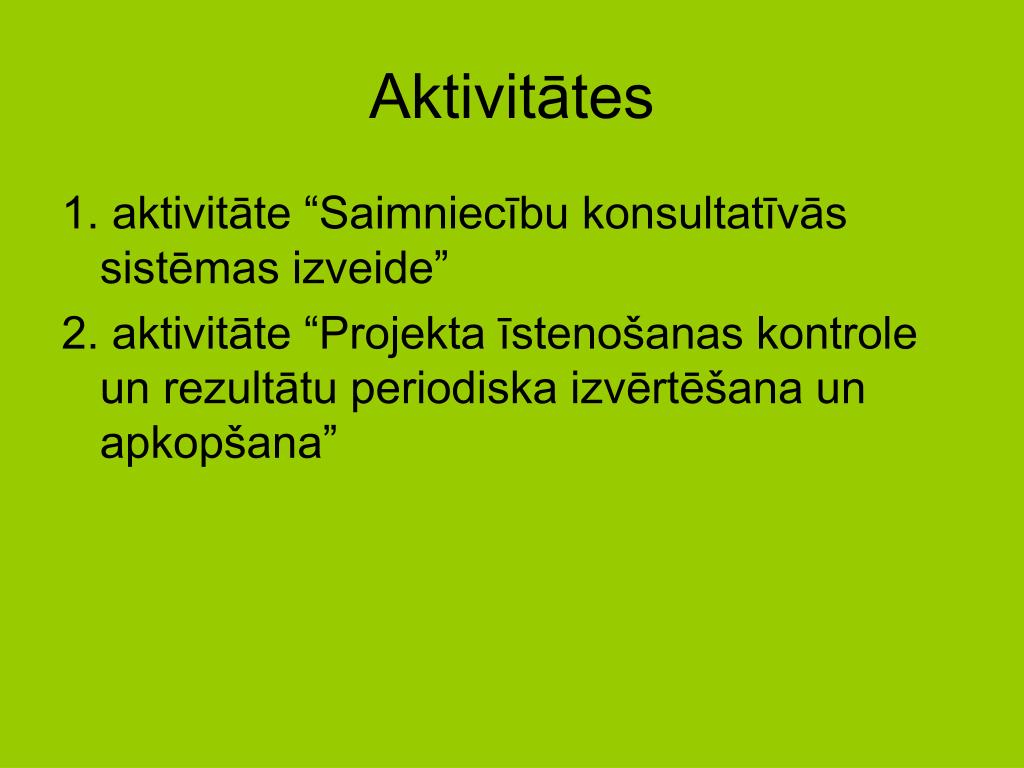 Aktivitātes

1. aktivitāte “Saimniecību konsultatīvās sistēmas izveide”

2. aktivitāte “Projekta īstenošanas kontrole un rezultātu periodiska izvērtēšana un apkopšana”